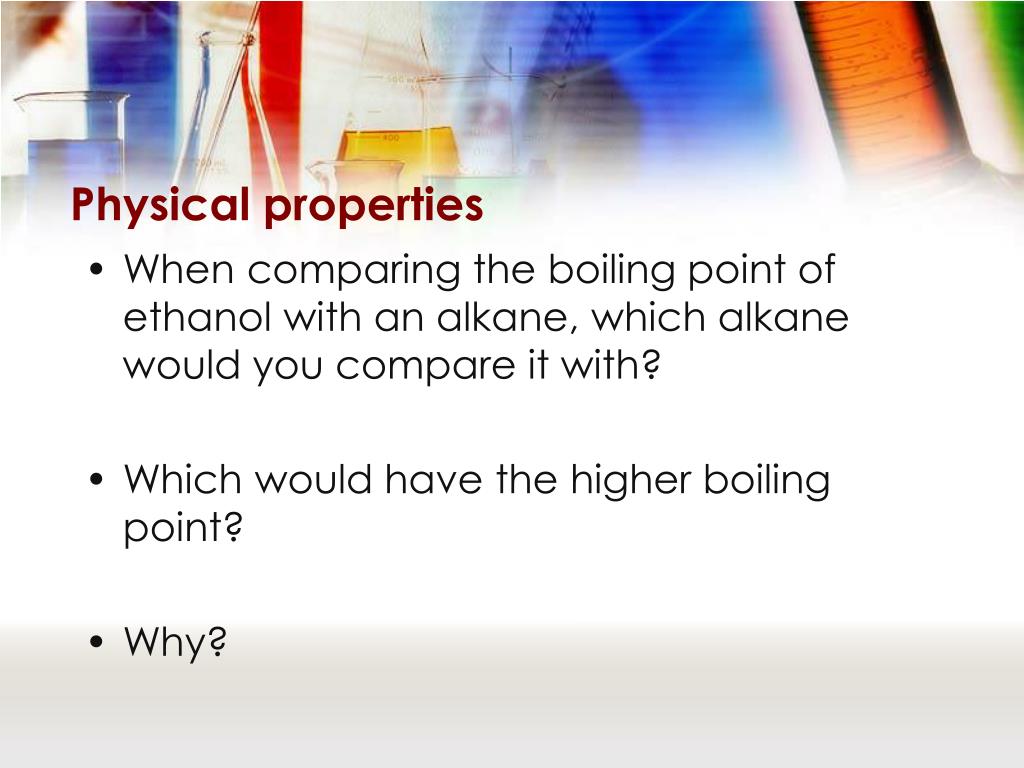 Physical properties

• When comparing the boiling point of ethanol with an alkane, which alkane would you compare it with?

• Which would have the higher boiling point?

• Why?